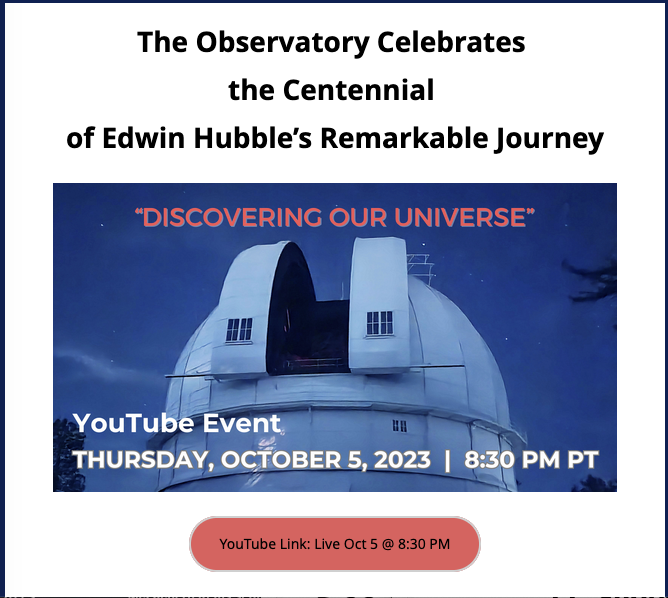 The Observatory Celebrates the Centennial of Edwin Hubble's Remarkable Journey

"DISCOVERING OUR UNIVERSE"

YouTube Event

THURSDAY, OCTOBER 5, 2023 | 8:30 PM PT

YouTube Link: Live Oct 5 @ 8:30 PM